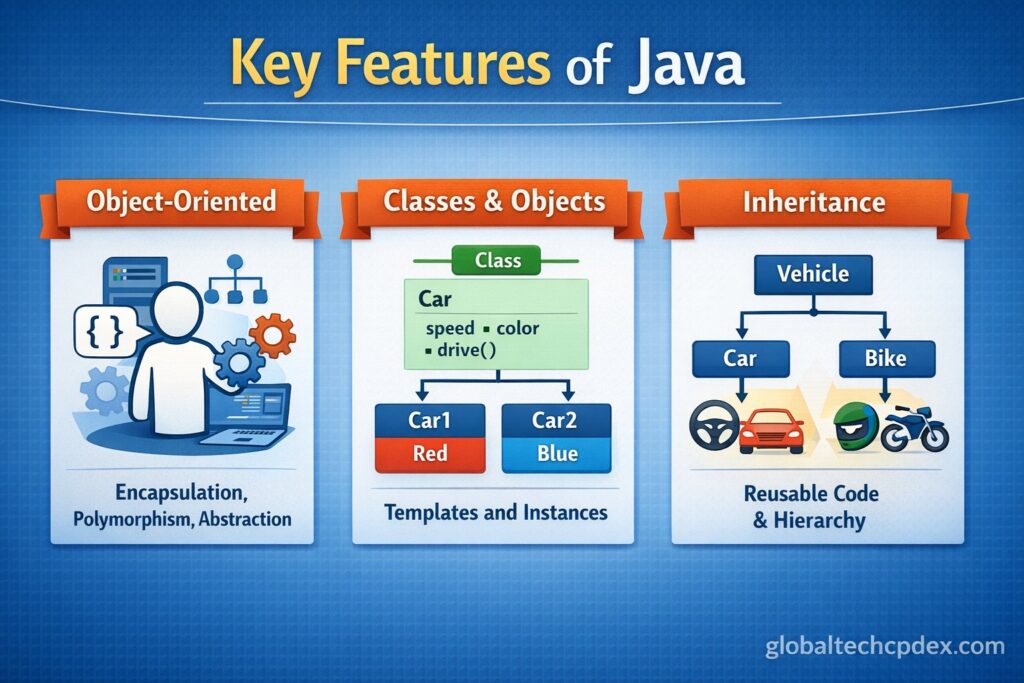 Key Features of Java

Object-Oriented

{ }

Encapsulation, Polymorphism, Abstraction

Classes & Objects

Class

Car

speed ▪ color
▪ drive()

Car1
Red

Car2
Blue

Templates and Instances

Inheritance

Vehicle

Car

Bike

Reusable Code & Hierarchy

globaltechcpdex.com